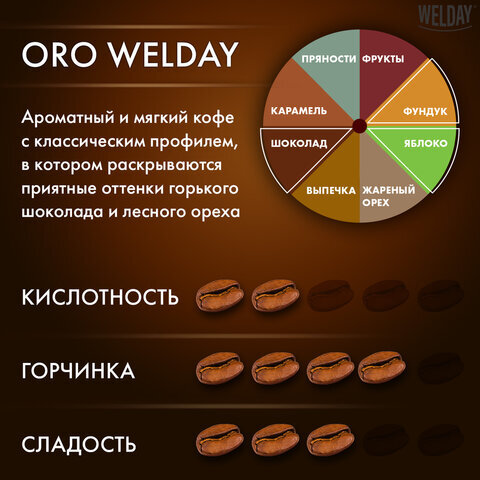 WELDAY

ORO WELDAY

Ароматный и мягкий кофе с классическим профилем, в котором раскрываются приятные оттенки горького шоколада и лесного ореха

ПРЯНОСТИ
ФРУКТЫ
ФУНДУК
ЯБЛОКО
ЖАРЕНЫЙ ОРЕХ
ВЫПЕЧКА
ШОКОЛАД
КАРАМЕЛЬ

КИСЛОТНОСТЬ

ГОРЧИНКА

СЛАДОСТЬ